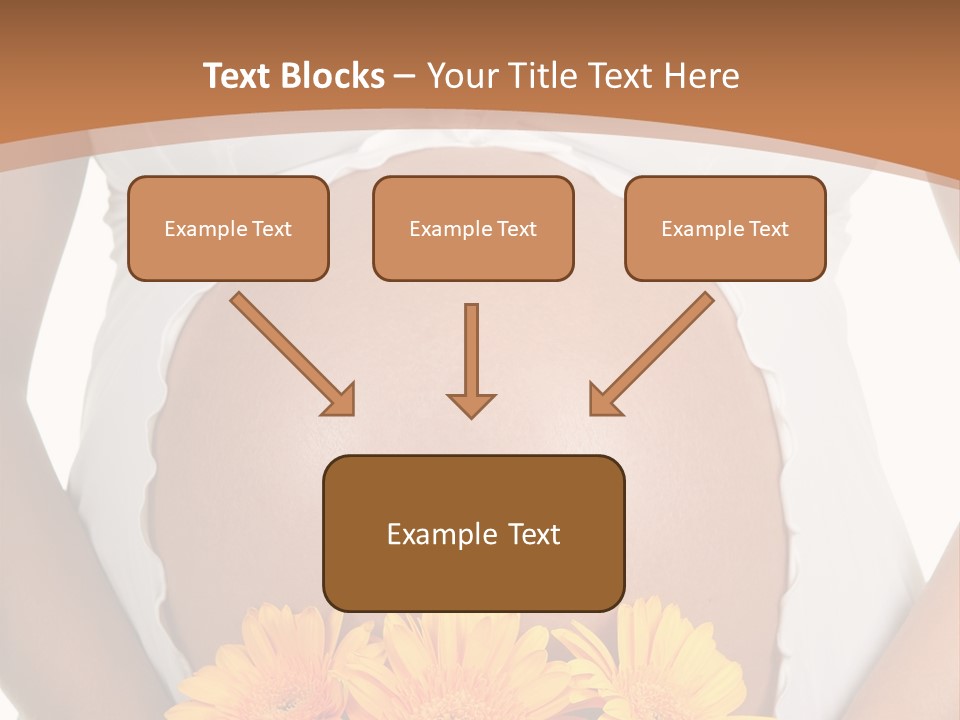 Text Blocks – Your Title Text Here

Example Text

Example Text

Example Text

Example Text